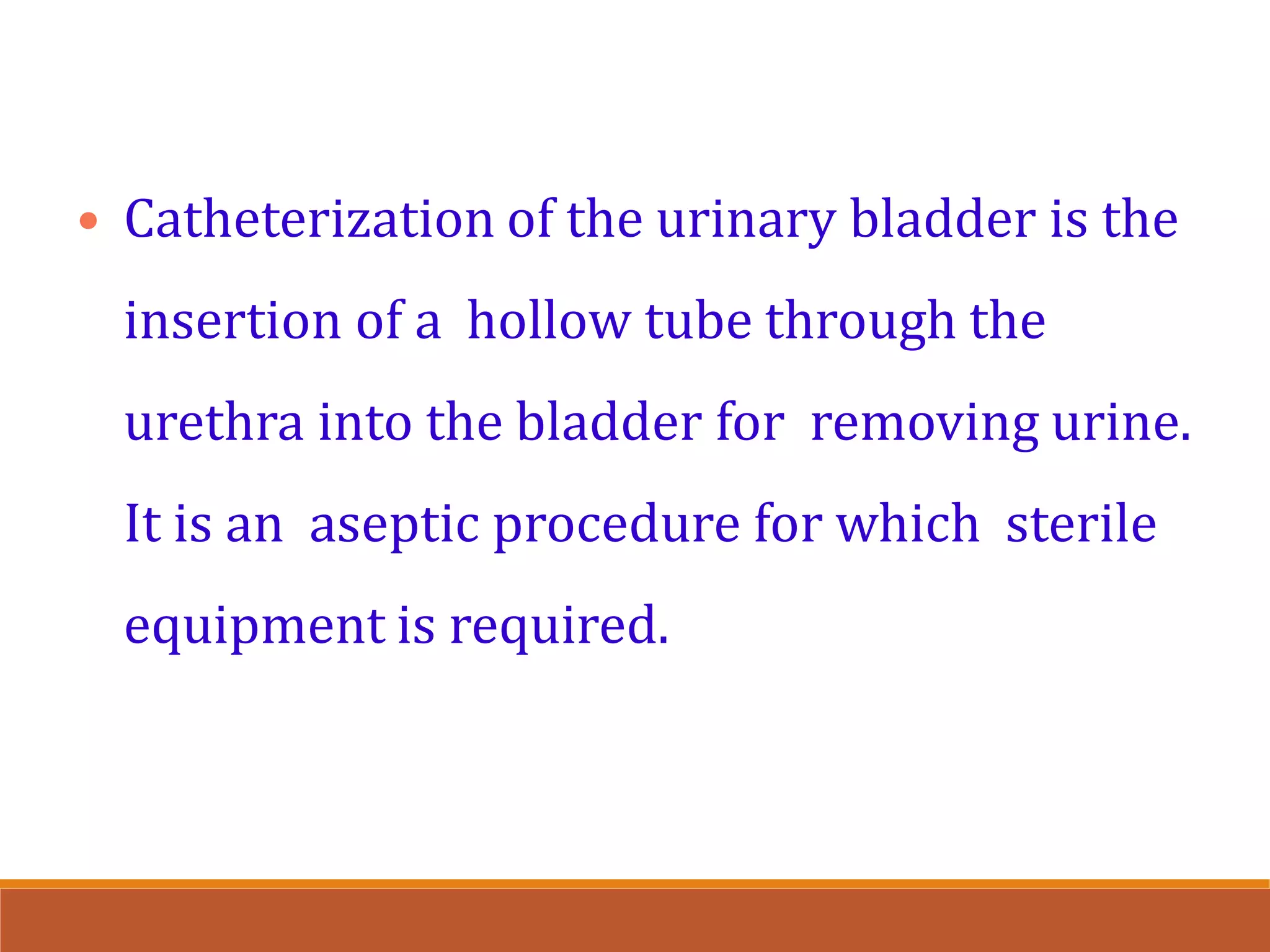 • Catheterization of the urinary bladder is the insertion of a hollow tube through the urethra into the bladder for removing urine. It is an aseptic procedure for which sterile equipment is required.